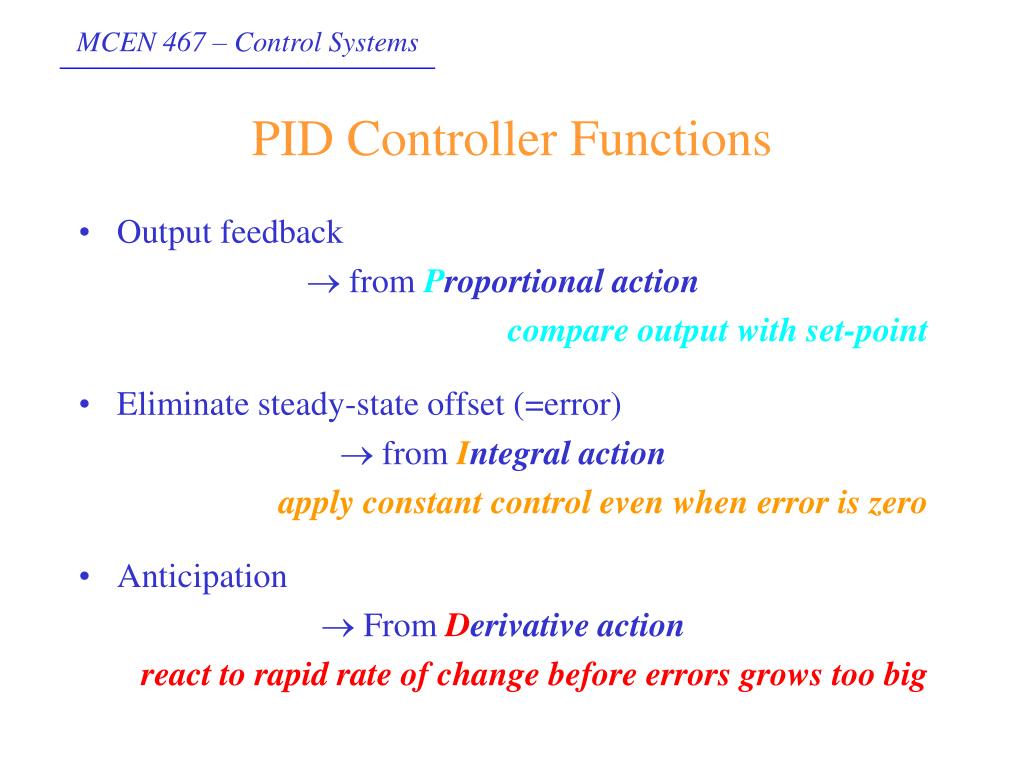 MCEN 467 – Control Systems

PID Controller Functions

• Output feedback

$\rightarrow$ from Proportional action

compare output with set-point

• Eliminate steady-state offset (=error)

$\rightarrow$ from Integral action

apply constant control even when error is zero

• Anticipation

$\rightarrow$ From Derivative action

react to rapid rate of change before errors grows too big